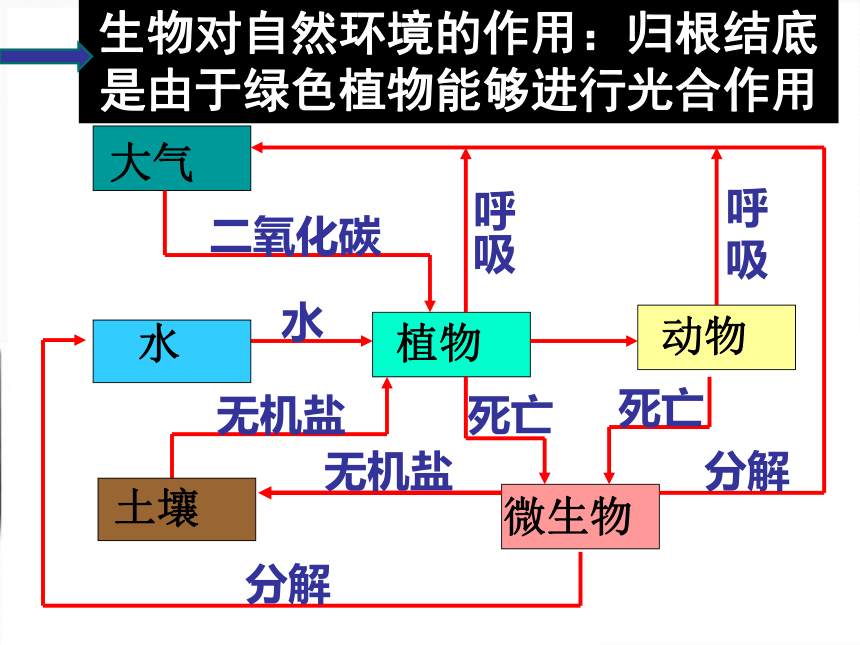 生物对自然环境的作用：归根结底是由于绿色植物能够进行光合作用

大气

二氧化碳

呼吸

呼吸

水

水

植物

动物

无机盐

死亡

死亡

无机盐

分解

土壤

微生物

分解